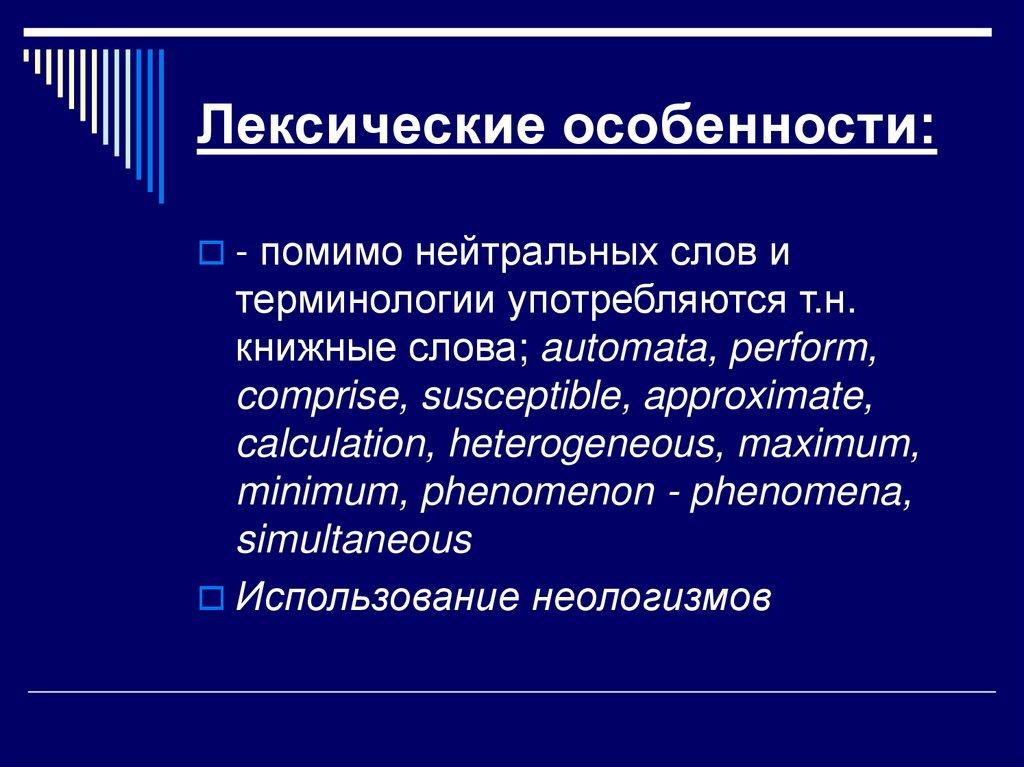 Лексические особенности:

- помимо нейтральных слов и терминологии употребляются т.н. книжные слова; automata, perform, comprise, susceptible, approximate, calculation, heterogeneous, maximum, minimum, phenomenon - phenomena, simultaneous

Использование неологизмов